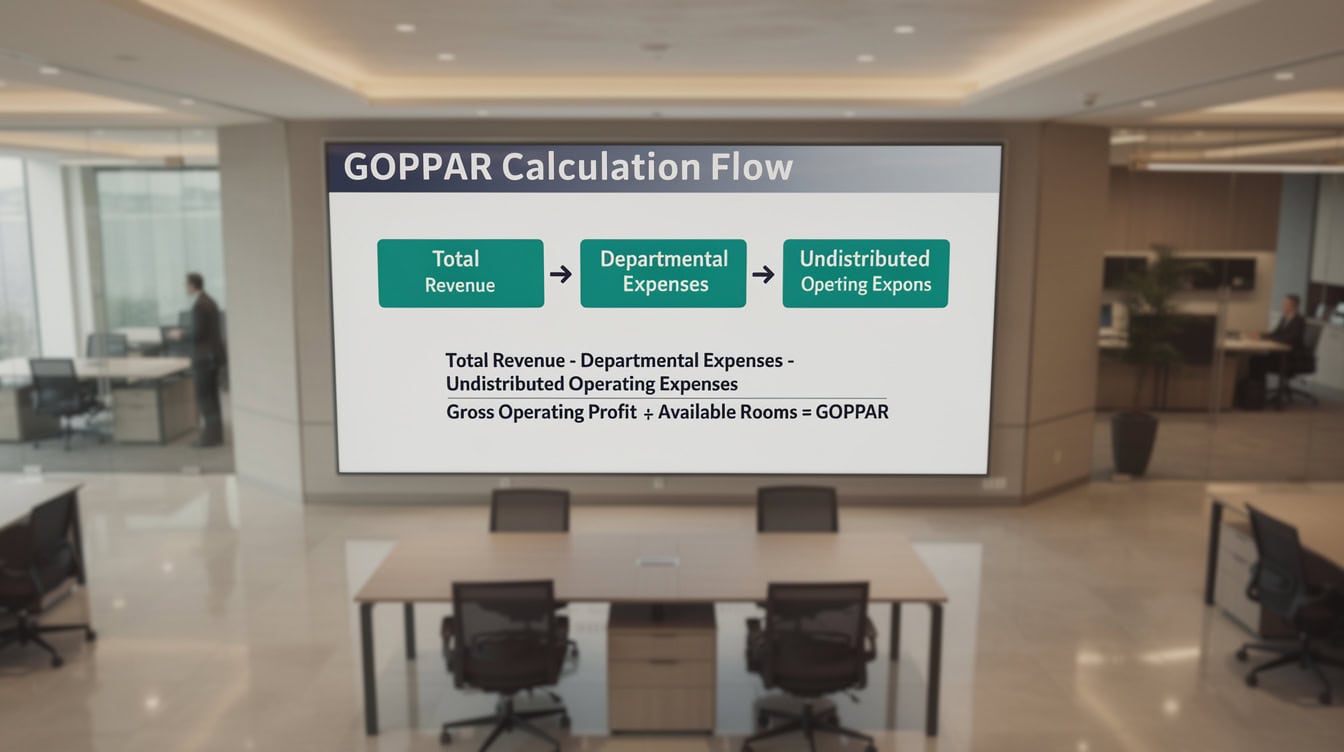 GOPPAR Calculation Flow

Total Revenue → Departmental Expenses → Undistributed Opeting Expons

Total Revenue - Departmental Expenses - Undistributed Operating Expenses

Gross Operating Profit ÷ Available Rooms = GOPPAR